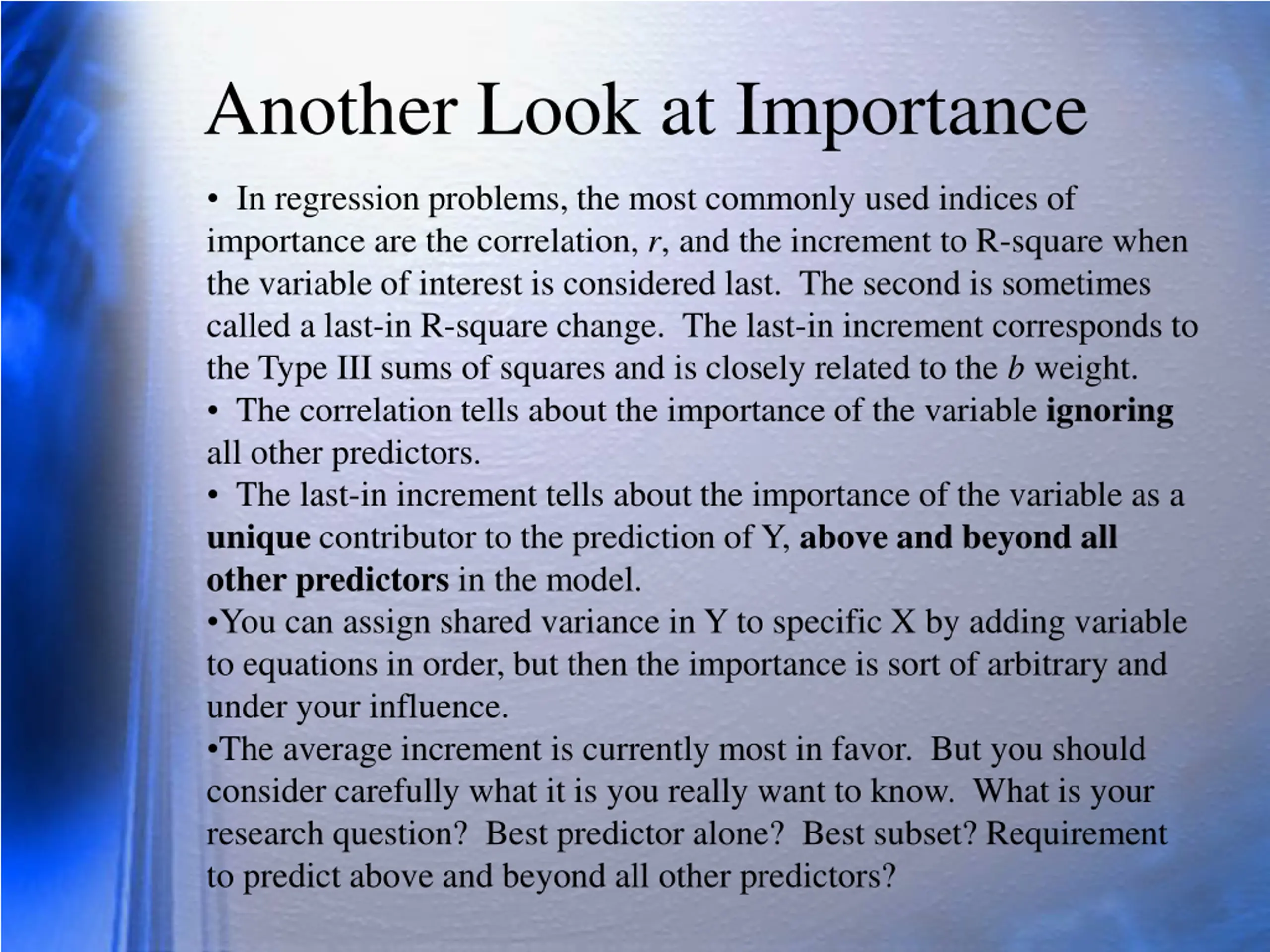 Another Look at Importance

• In regression problems, the most commonly used indices of importance are the correlation, r, and the increment to R-square when the variable of interest is considered last. The second is sometimes called a last-in R-square change. The last-in increment corresponds to the Type III sums of squares and is closely related to the b weight.

• The correlation tells about the importance of the variable ignoring all other predictors.

• The last-in increment tells about the importance of the variable as a unique contributor to the prediction of Y, above and beyond all other predictors in the model.

•You can assign shared variance in Y to specific X by adding variable to equations in order, but then the importance is sort of arbitrary and under your influence.

•The average increment is currently most in favor. But you should consider carefully what it is you really want to know. What is your research question? Best predictor alone? Best subset? Requirement to predict above and beyond all other predictors?